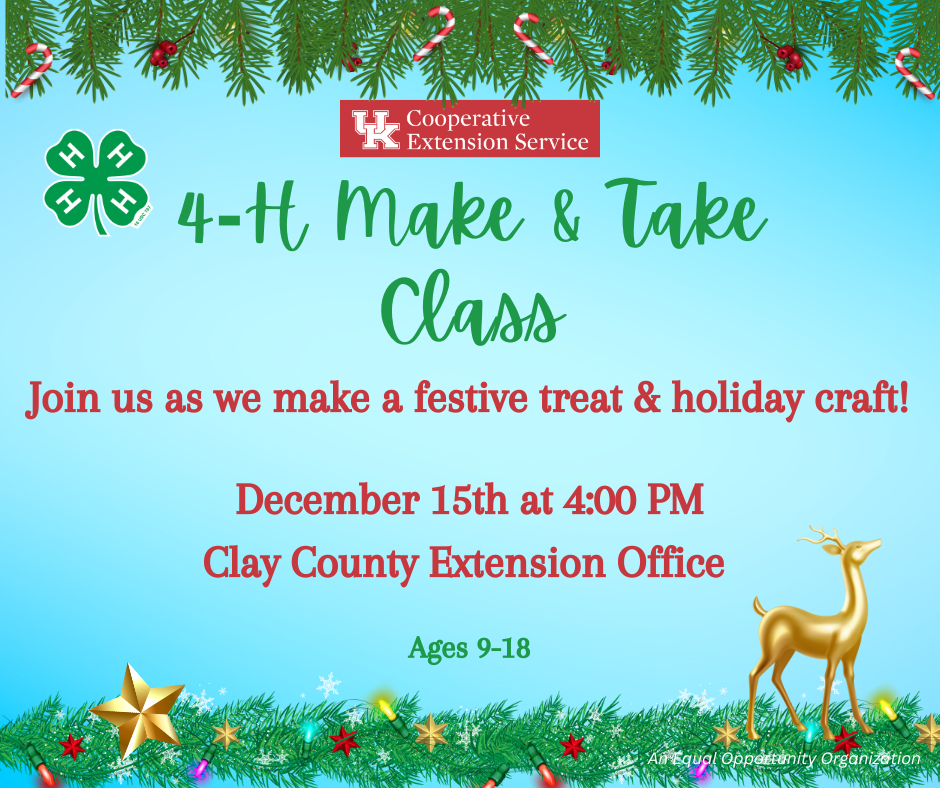 UK Cooperative Extension Service

H H H H

4-H Make & Take Class

Join us as we make a festive treat & holiday craft!

December 15th at 4:00 PM
Clay County Extension Office

Ages 9-18

An Equal Opportunity Organization